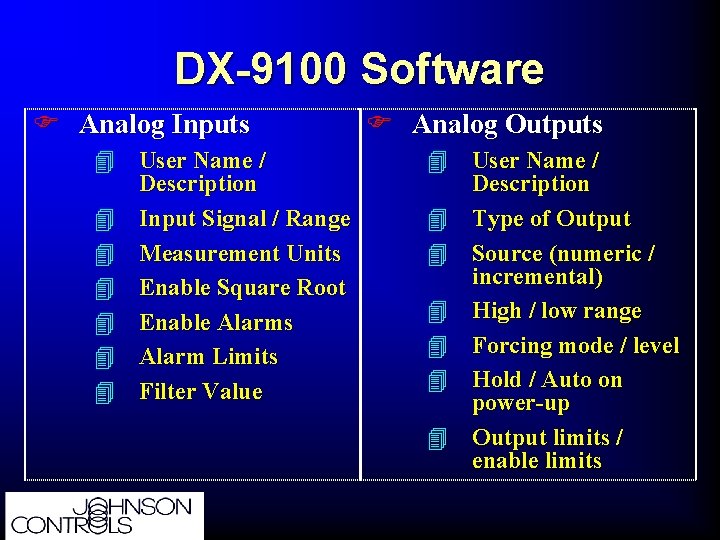 DX-9100 Software

Analog Inputs

User Name / Description

Input Signal / Range

Measurement Units

Enable Square Root

Enable Alarms

Alarm Limits

Filter Value

Analog Outputs

User Name / Description

Type of Output

Source (numeric / incremental)

High / low range

Forcing mode / level

Hold / Auto on power-up

Output limits / enable limits

JOHNSON CONTROLS